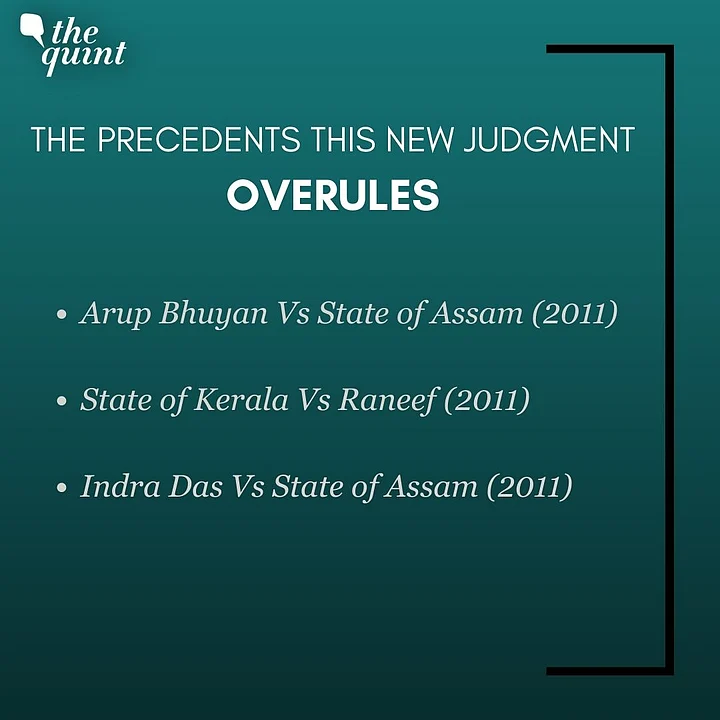 the quint

THE PRECEDENTS THIS NEW JUDGMENT OVERULES

• Arup Bhuyan Vs State of Assam (2011)

• State of Kerala Vs Raneef (2011)

• Indra Das Vs State of Assam (2011)